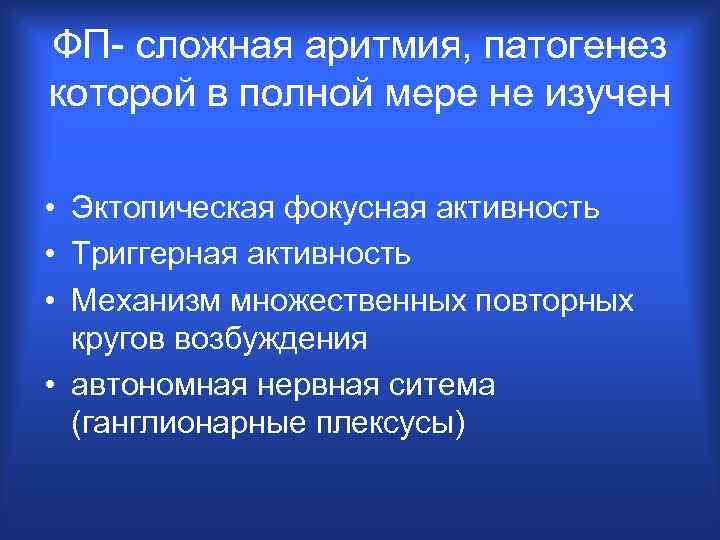 ФП- сложная аритмия, патогенез которой в полной мере не изучен

• Эктопическая фокусная активность
• Триггерная активность
• Механизм множественных повторных кругов возбуждения
• автономная нервная ситема (ганглионарные плексусы)